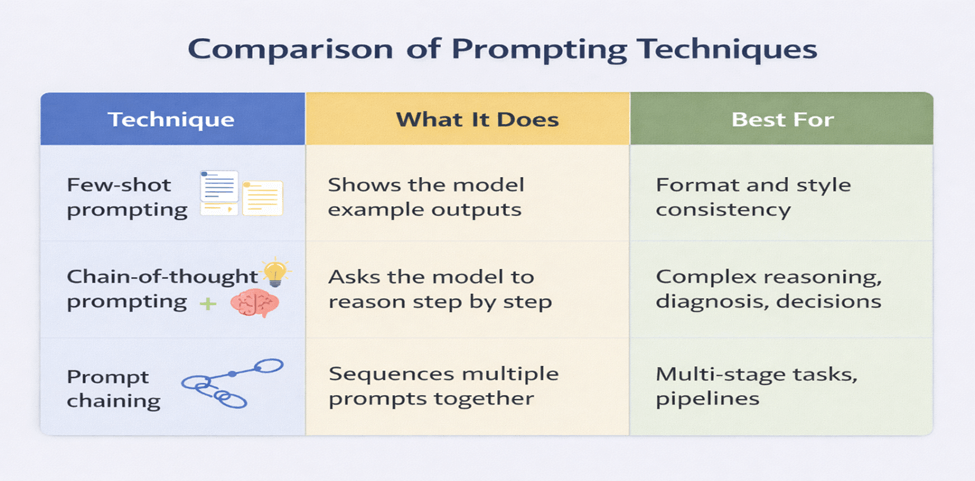 Comparison of Prompting Techniques

| Technique | What It Does | Best For |
|---|---|---|
| Few-shot prompting | Shows the model example outputs | Format and style consistency |
| Chain-of-thought prompting | Asks the model to reason step by step | Complex reasoning, diagnosis, decisions |
| Prompt chaining | Sequences multiple prompts together | Multi-stage tasks, pipelines |